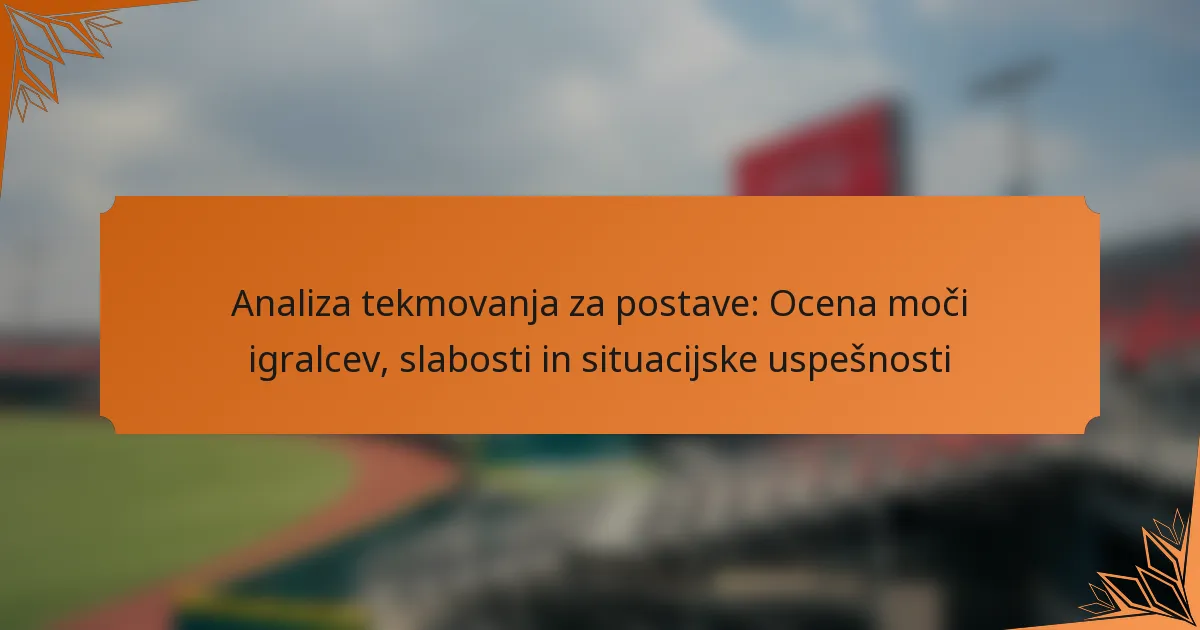 Analiza tekmovanja za postave: Ocena moči igralcev, slabosti in situacijske uspešnosti